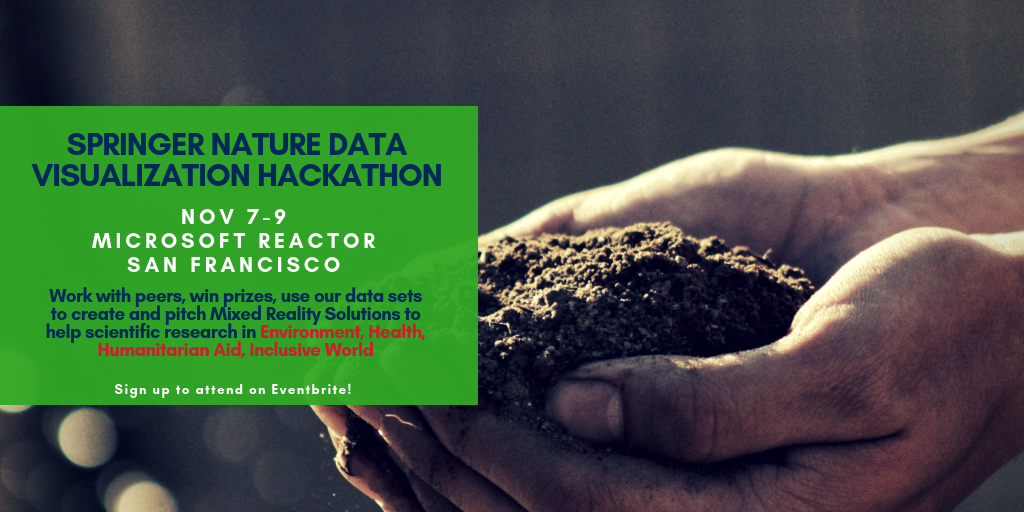 SPRINGER NATURE DATA VISUALIZATION HACKATHON

NOV 7-9
MICROSOFT REACTOR
SAN FRANCISCO

Work with peers, win prizes, use our data sets to create and pitch Mixed Reality Solutions to help scientific research in Environment, Health, Humanitarian Aid, Inclusive World

Sign up to attend on Eventbrite!